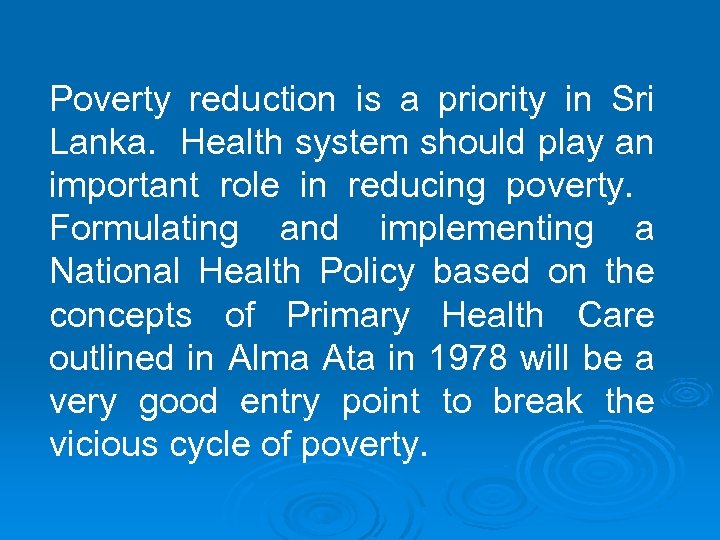 Poverty reduction is a priority in Sri Lanka. Health system should play an important role in reducing poverty. Formulating and implementing a National Health Policy based on the concepts of Primary Health Care outlined in Alma Ata in 1978 will be a very good entry point to break the vicious cycle of poverty.